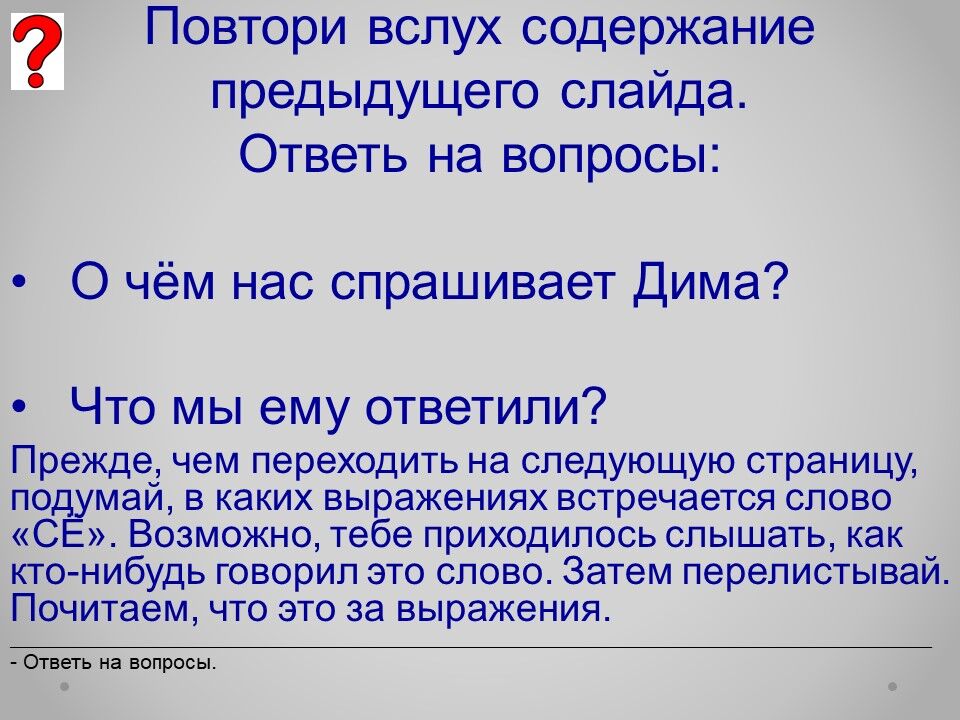 ?

Повтори вслух содержание предыдущего слайда.
Ответь на вопросы:

• О чём нас спрашивает Дима?

• Что мы ему ответили?

Прежде, чем переходить на следующую страницу, подумай, в каких выражениях встречается слово «СЁ». Возможно, тебе приходилось слышать, как кто-нибудь говорил это слово. Затем перелистывай. Почитаем, что это за выражения.

- Ответь на вопросы.